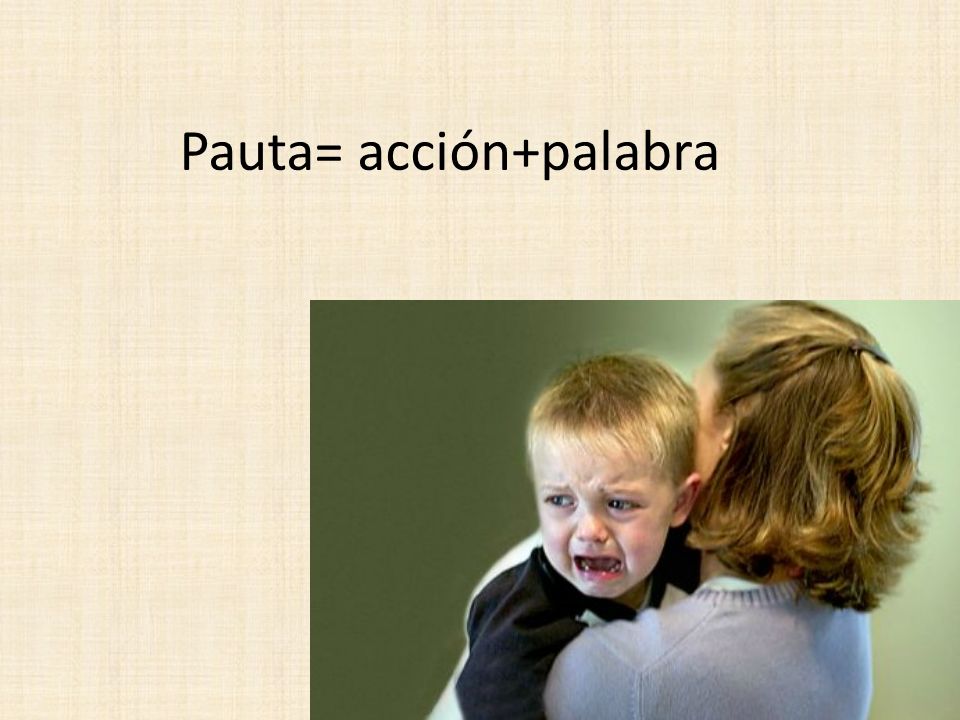 Pauta= acción+palabra